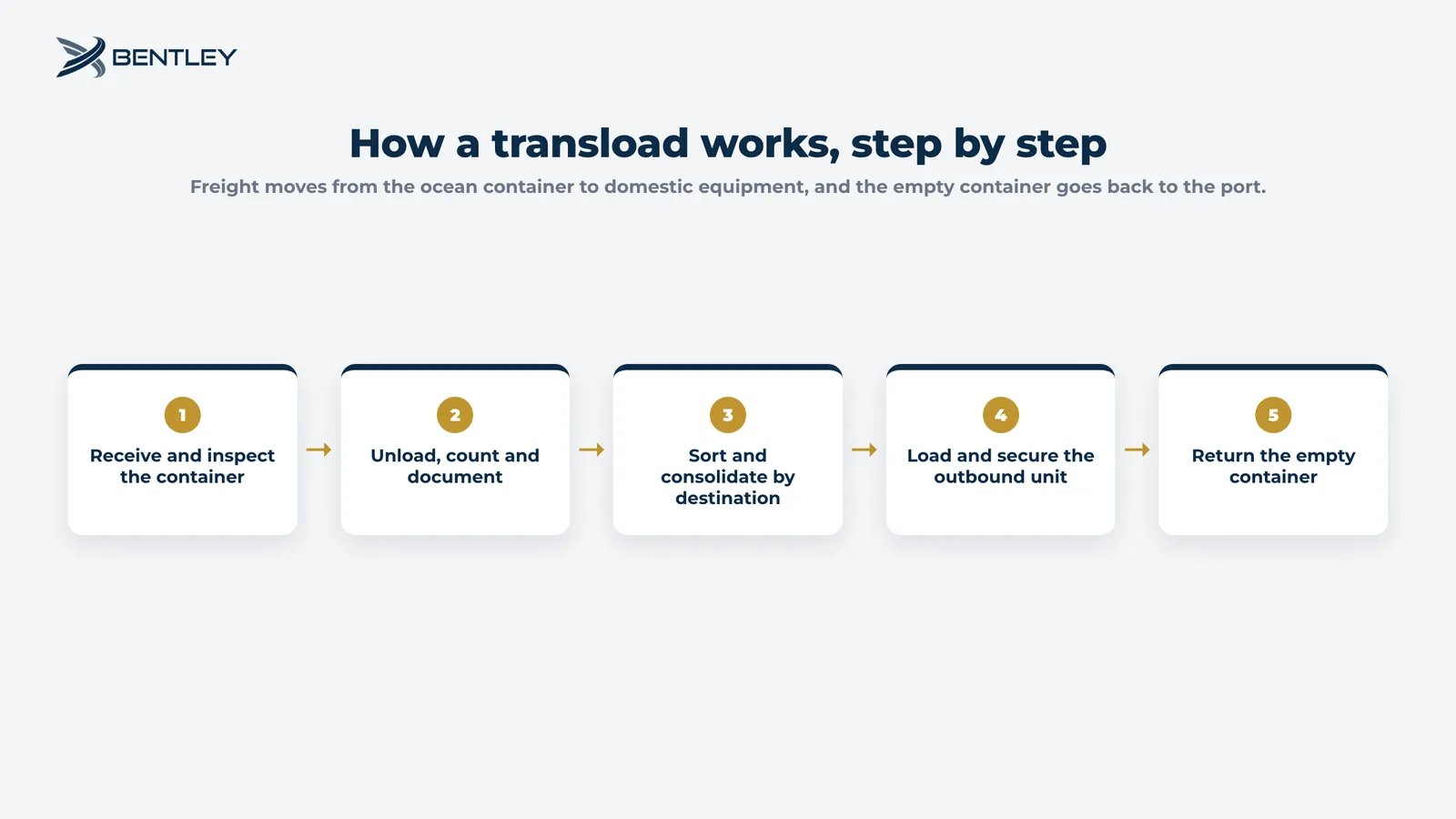 BENTLEY

How a transload works, step by step

Freight moves from the ocean container to domestic equipment, and the empty container goes back to the port.

1
Receive and inspect the container

2
Unload, count and document

3
Sort and consolidate by destination

4
Load and secure the outbound unit

5
Return the empty container